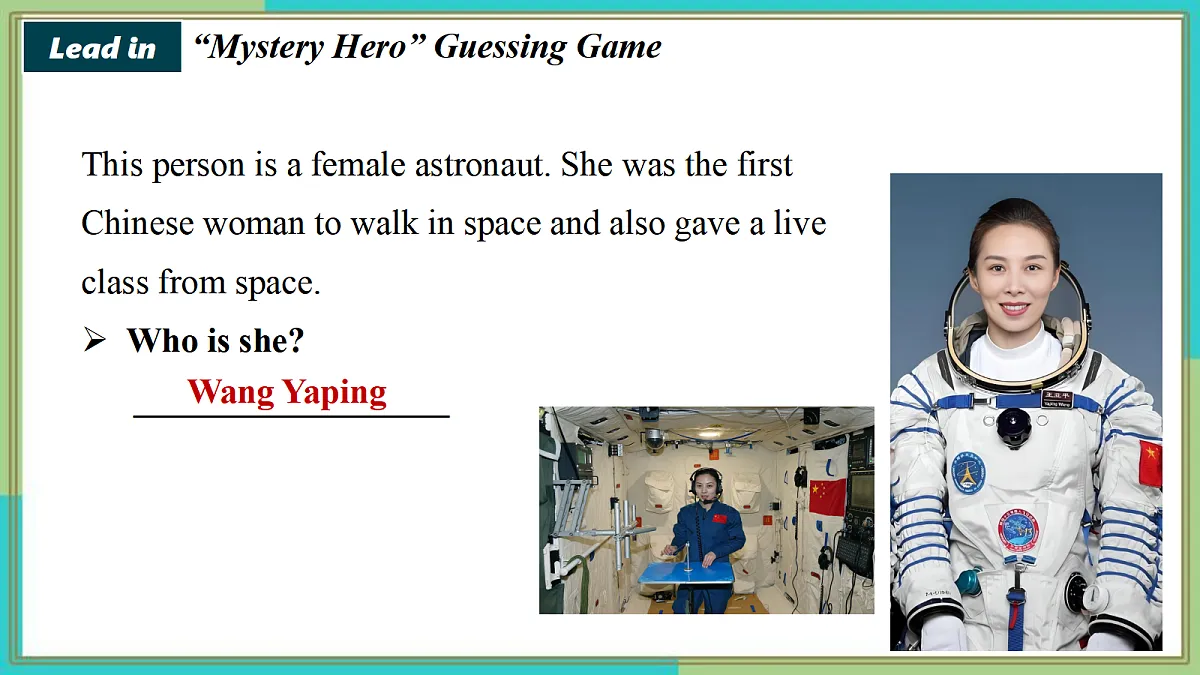 Lead in “Mystery Hero” Guessing Game

This person is a female astronaut. She was the first Chinese woman to walk in space and also gave a live class from space.

➢ Who is she?

Wang Yaping